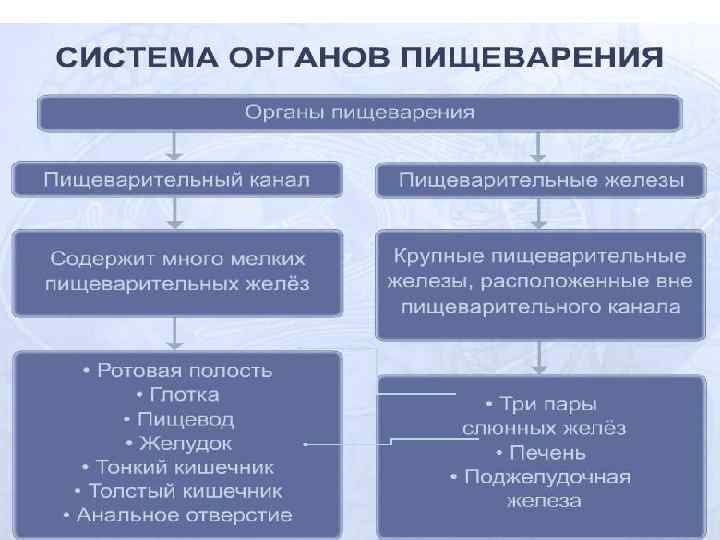 СИСТЕМА ОРГАНОВ ПИЩЕВАРЕНИЯ

Органы пищеварения

Пищеварительный канал

Содержит много мелких пищеварительных желёз

• Ротовая полость
• Глотка
• Пищевод
• Желудок
• Тонкий кишечник
• Толстый кишечник
• Анальное отверстие

Пищеварительные железы

Крупные пищеварительные железы, расположенные вне пищеварительного канала

• Три пары слюнных желёз
• Печень
• Поджелудочная железа